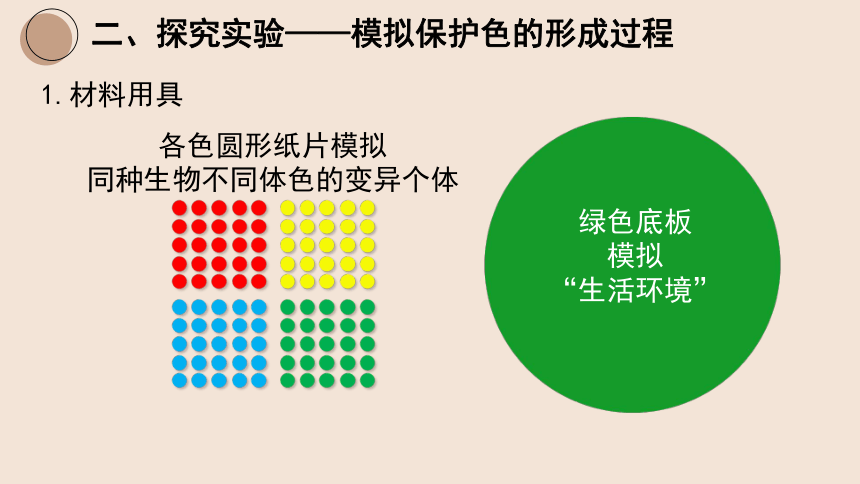 二、探究实验——模拟保护色的形成过程

1. 材料用具

各色圆形纸片模拟
同种生物不同体色的变异个体

绿色底板
模拟
“生活环境”